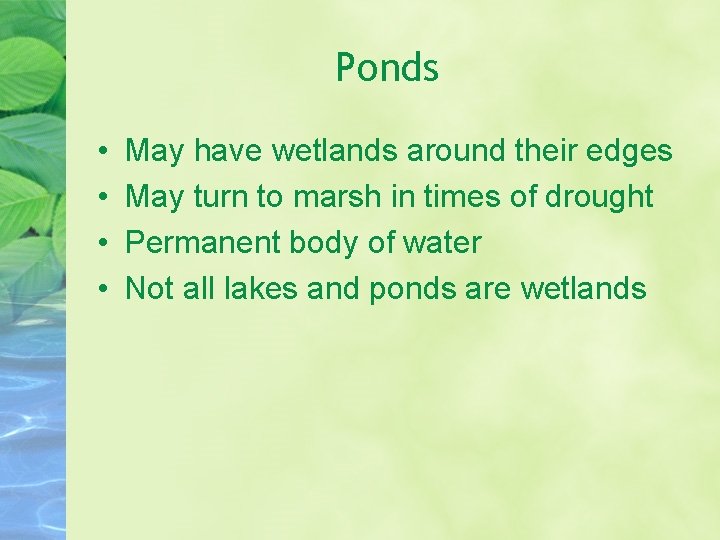 Ponds

• May have wetlands around their edges
• May turn to marsh in times of drought
• Permanent body of water
• Not all lakes and ponds are wetlands